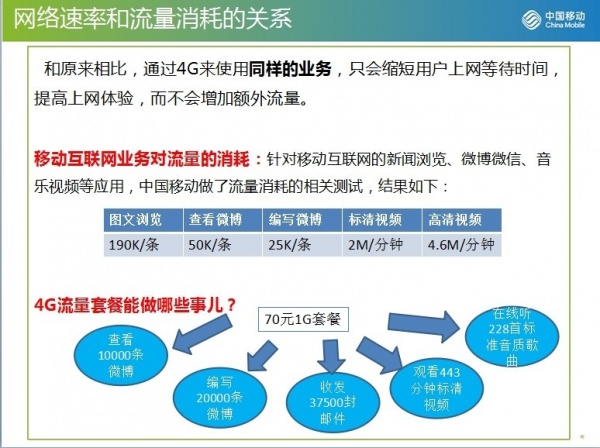 网络速率和流量消耗的关系

中国移动
China Mobile

和原来相比，通过4G来使用同样的业务，只会缩短用户上网等待时间，提高上网体验，而不会增加额外流量。

移动互联网业务对流量的消耗：针对移动互联网的新闻浏览、微博微信、音乐视频等应用，中国移动做了流量消耗的相关测试，结果如下：

| 图文浏览 | 查看微博 | 编写微博 | 标清视频 | 高清视频 |
|---|---|---|---|---|
| 190K/条 | 50K/条 | 25K/条 | 2M/分钟 | 4.6M/分钟 |

4G流量套餐能做哪些事儿？

70元1G套餐

查看10000条微博

编写20000条微博

收发37500封邮件

观看443分钟标清视频

在线听228首标准音质歌曲